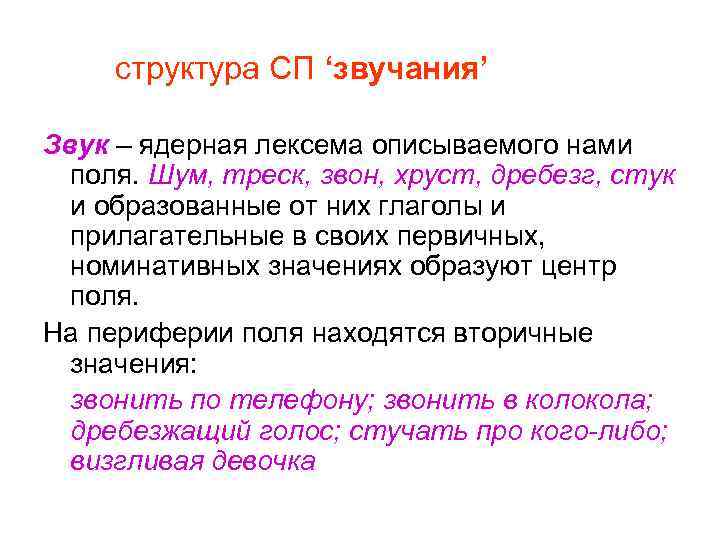 структура СП ‘звучания’

Звук – ядерная лексема описываемого нами поля. Шум, треск, звон, хруст, дребезг, стук и образованные от них глаголы и прилагательные в своих первичных, номинативных значениях образуют центр поля.

На периферии поля находятся вторичные значения:

звонить по телефону; звонить в колокола; дребезжащий голос; стучать про кого-либо; визгливая девочка